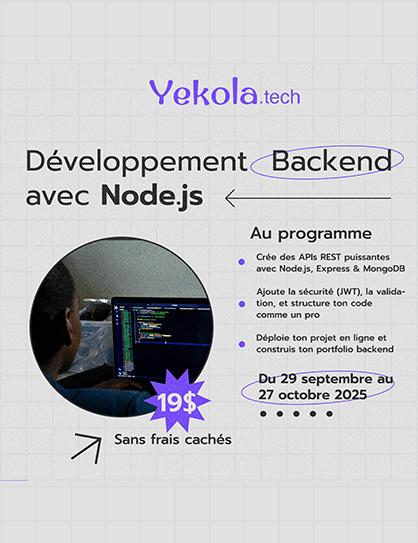 Yekola.tech

Développement Backend avec Node.js

Au programme

Crée des APIs REST puissantes avec Node.js, Express & MongoDB

Ajoute la sécurité (JWT), la validation, et structure ton code comme un pro

Déploie ton projet en ligne et construis ton portfolio backend

Du 29 septembre au 27 octobre 2025

19$

Sans frais cachés